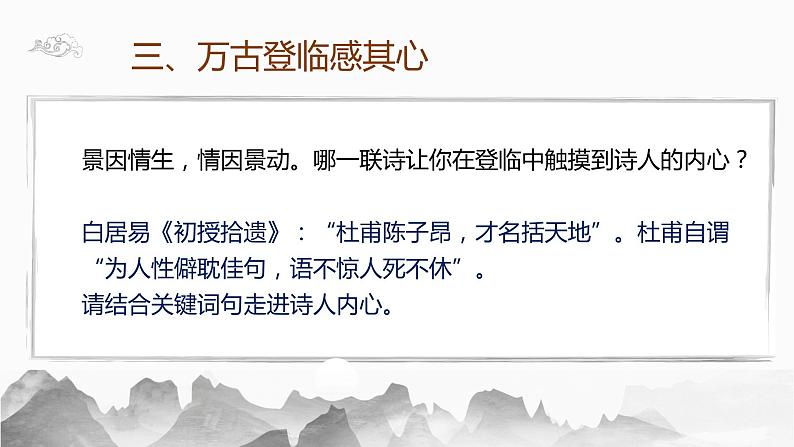 三、万古登临感其心

景因情生，情因景动。哪一联诗让你在登临中触摸到诗人的内心？

白居易《初授拾遗》：“杜甫陈子昂，才名括天地”。杜甫自谓“为人性僻耽佳句，语不惊人死不休”。
请结合关键词句走进诗人内心。